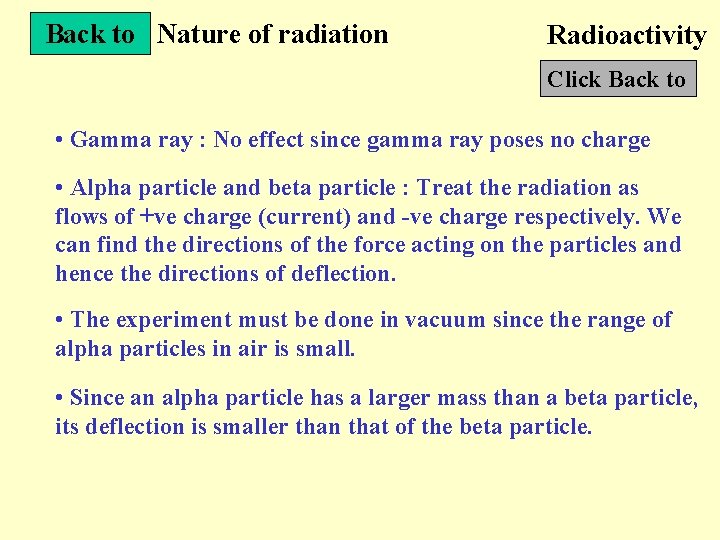 Back to Nature of radiation

Radioactivity

Click Back to

• Gamma ray : No effect since gamma ray poses no charge

• Alpha particle and beta particle : Treat the radiation as flows of +ve charge (current) and -ve charge respectively. We can find the directions of the force acting on the particles and hence the directions of deflection.

• The experiment must be done in vacuum since the range of alpha particles in air is small.

• Since an alpha particle has a larger mass than a beta particle, its deflection is smaller than that of the beta particle.